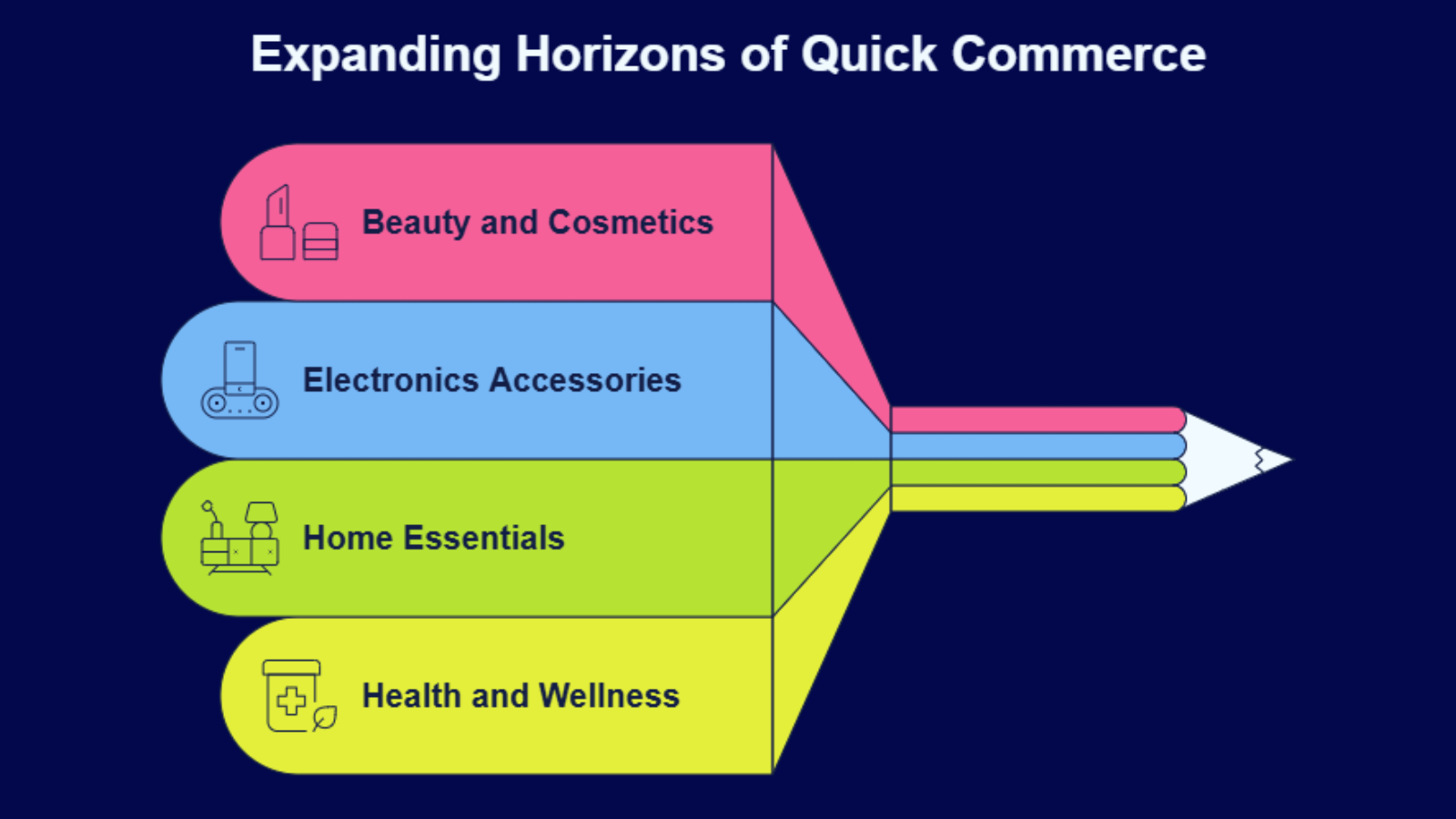 Expanding Horizons of Quick Commerce

Beauty and Cosmetics

Electronics Accessories

Home Essentials

Health and Wellness